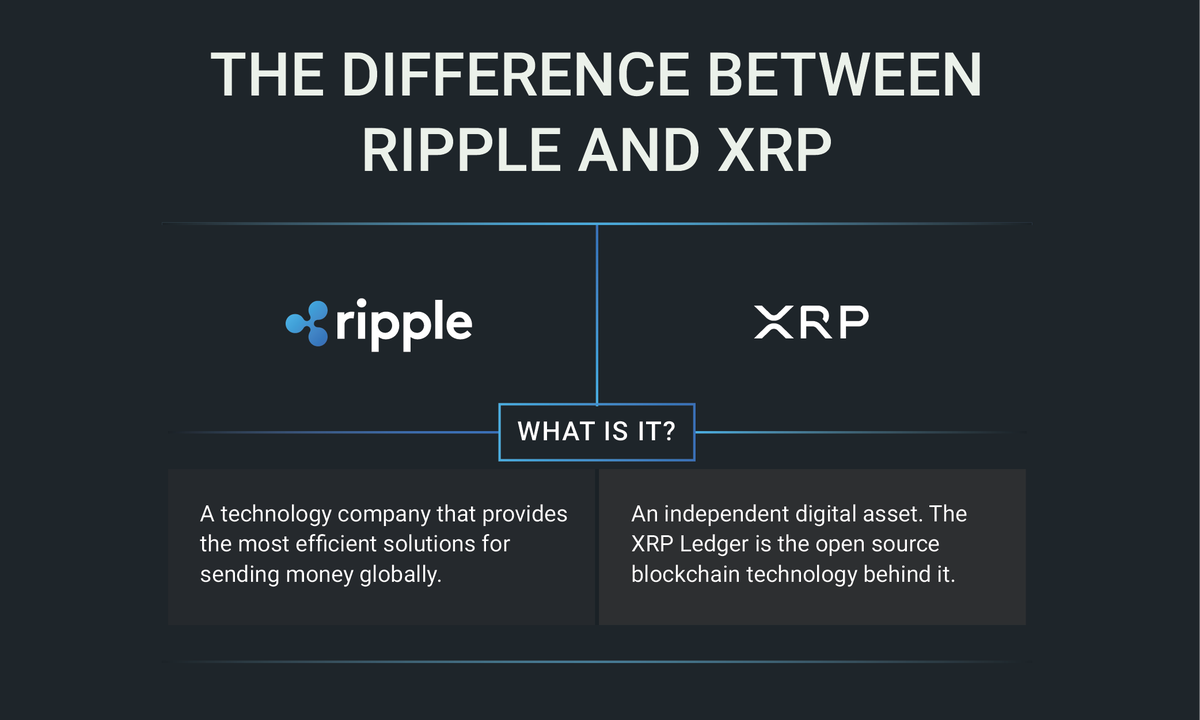 THE DIFFERENCE BETWEEN RIPPLE AND XRP

ripple

XRP

WHAT IS IT?

A technology company that provides the most efficient solutions for sending money globally.

An independent digital asset. The XRP Ledger is the open source blockchain technology behind it.